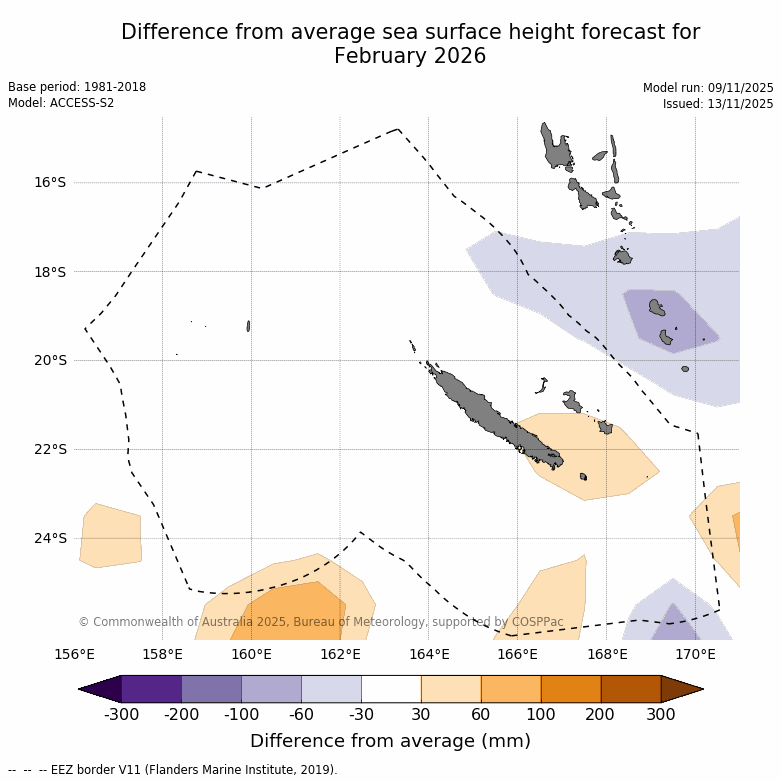 Difference from average sea surface height forecast for February 2026

Base period: 1981-2018
Model: ACCESS-S2

Model run: 09/11/2025
Issued: 13/11/2025

16°S
18°S
20°S
22°S
24°S

© Commonwealth of Australia 2025, Bureau of Meteorology, supported by COSPPac

156°E 158°E 160°E 162°E 164°E 166°E 168°E 170°E

-300 -200 -100 -60 -30 30 60 100 200 300

Difference from average (mm)

-- -- -- EEZ border V11 (Flanders Marine Institute, 2019).